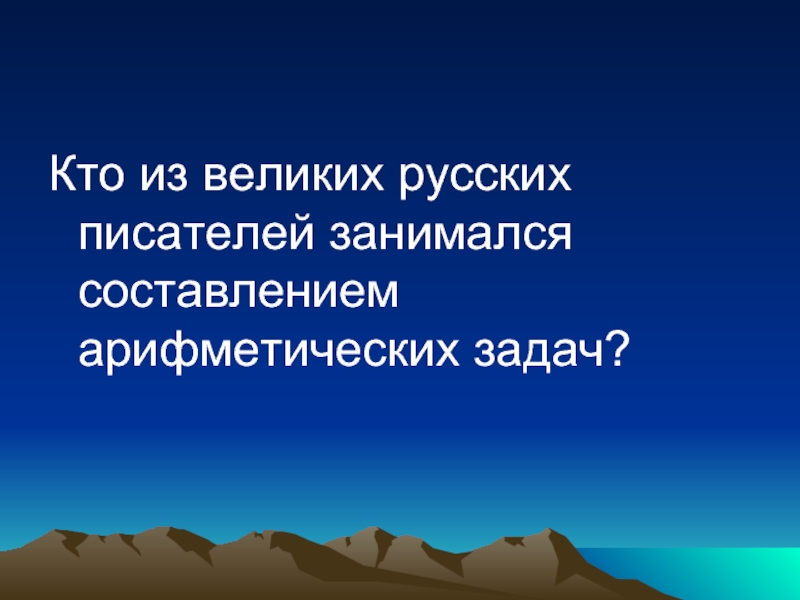 Кто из великих русских писателей занимался составлением арифметических задач?